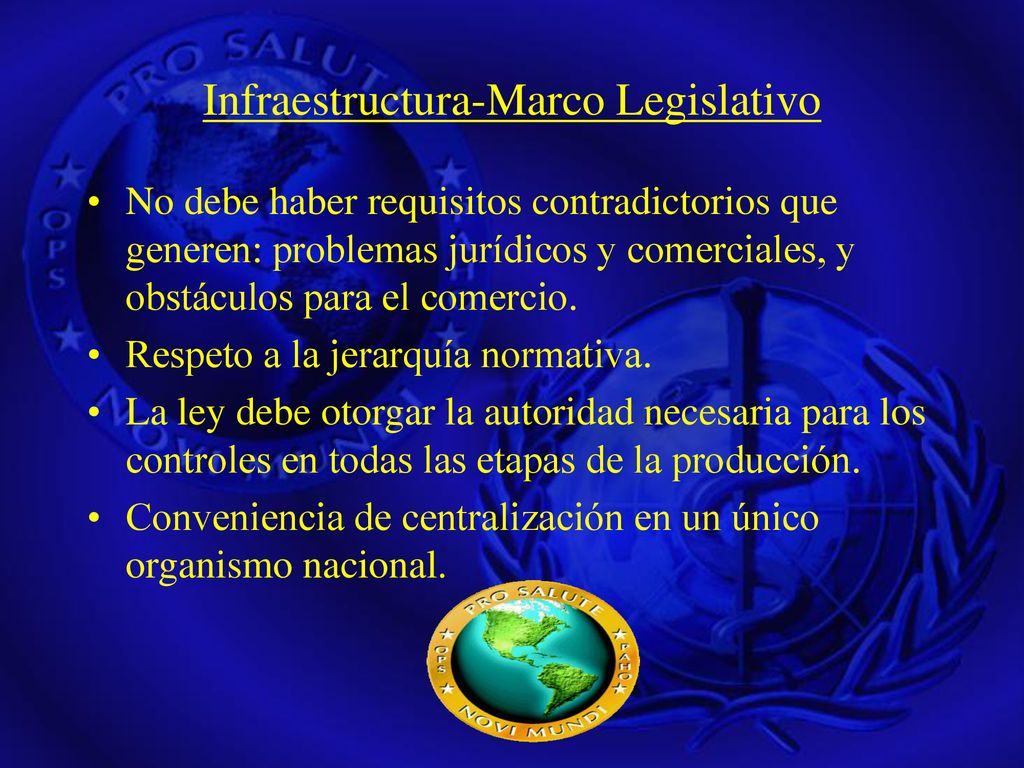 Infraestructura-Marco Legislativo

• No debe haber requisitos contradictorios que generen: problemas jurídicos y comerciales, y obstáculos para el comercio.
• Respeto a la jerarquía normativa.
• La ley debe otorgar la autoridad necesaria para los controles en todas las etapas de la producción.
• Conveniencia de centralización en un único organismo nacional.

PRO SALUTE
OPS
PAHO
NOVI MUNDI